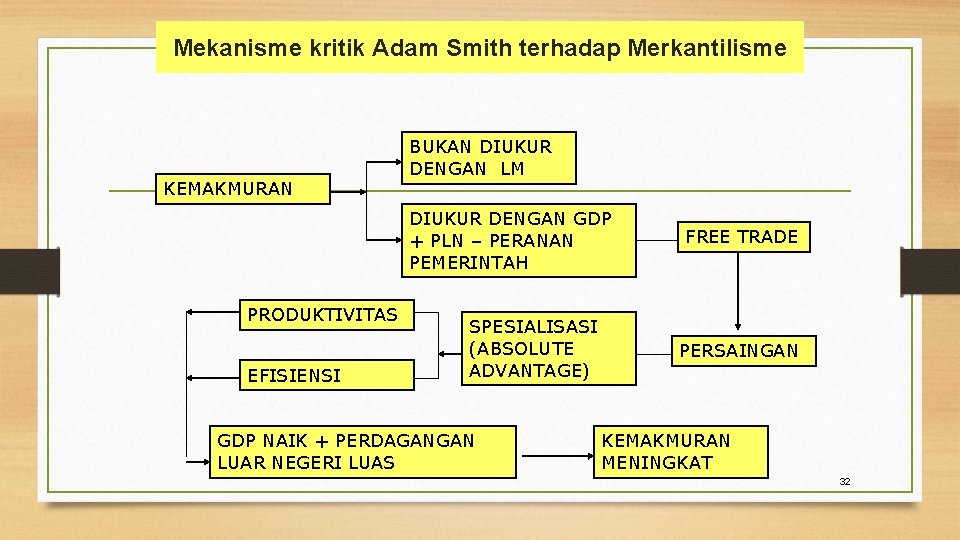 Mekanisme kritik Adam Smith terhadap Merkantilisme

KEMAKMURAN

BUKAN DIUKUR DENGAN LM

DIUKUR DENGAN GDP + PLN – PERANAN PEMERINTAH

FREE TRADE

PERSAINGAN

SPESIALISASI (ABSOLUTE ADVANTAGE)

PRODUKTIVITAS

EFISIENSI

GDP NAIK + PERDAGANGAN LUAR NEGERI LUAS

KEMAKMURAN MENINGKAT

32